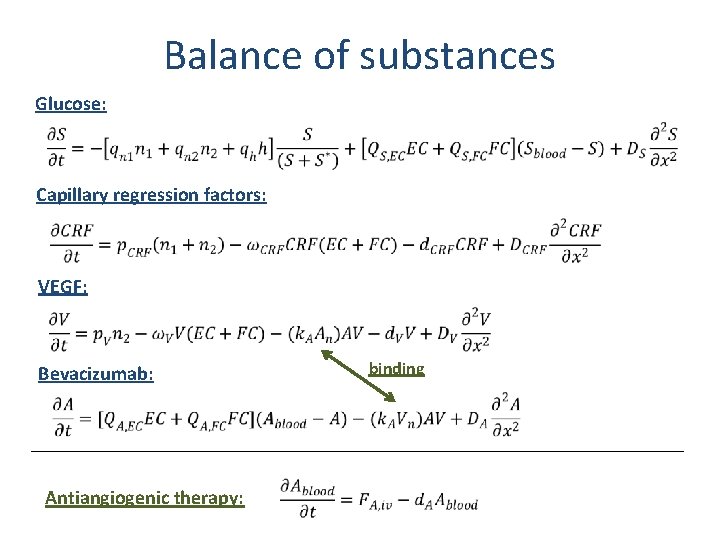 Balance of substances

Glucose:

$\frac{\partial S}{\partial t} = -[q_{n1}n_1 + q_{n2}n_2 + q_h h]\frac{S}{(S+S^*)} + [Q_{S,EC}EC + Q_{S,FC}FC](S_{blood} - S) + D_S\frac{\partial^2 S}{\partial x^2}$

Capillary regression factors:

$\frac{\partial CRF}{\partial t} = p_{CRF}(n_1 + n_2) - \omega_{CRF}CRF(EC + FC) - d_{CRF}CRF + D_{CRF}\frac{\partial^2 CRF}{\partial x^2}$

VEGF:

$\frac{\partial V}{\partial t} = p_V n_2 - \omega_V V(EC + FC) - (k_A A_n)AV - d_V V + D_V\frac{\partial^2 V}{\partial x^2}$

binding

Bevacizumab:

$\frac{\partial A}{\partial t} = [Q_{A,EC}EC + Q_{A,FC}FC](A_{blood} - A) - (k_A V_n)AV + D_A\frac{\partial^2 A}{\partial x^2}$

Antiangiogenic therapy:

$\frac{\partial A_{blood}}{\partial t} = F_{A,iv} - d_A A_{blood}$